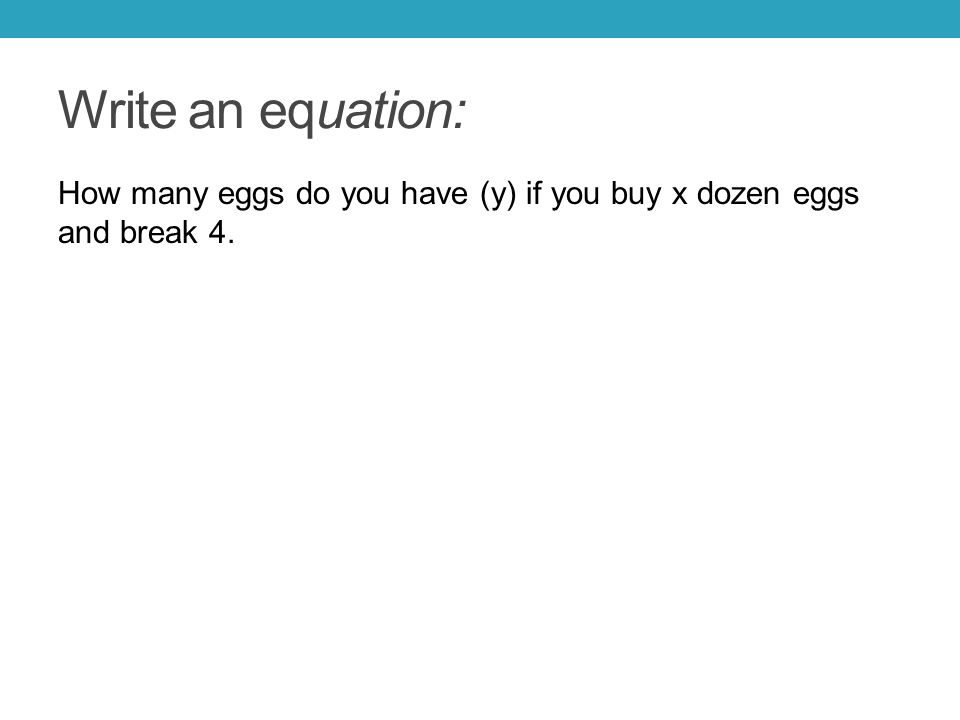 Write an equation:

How many eggs do you have (y) if you buy x dozen eggs and break 4.